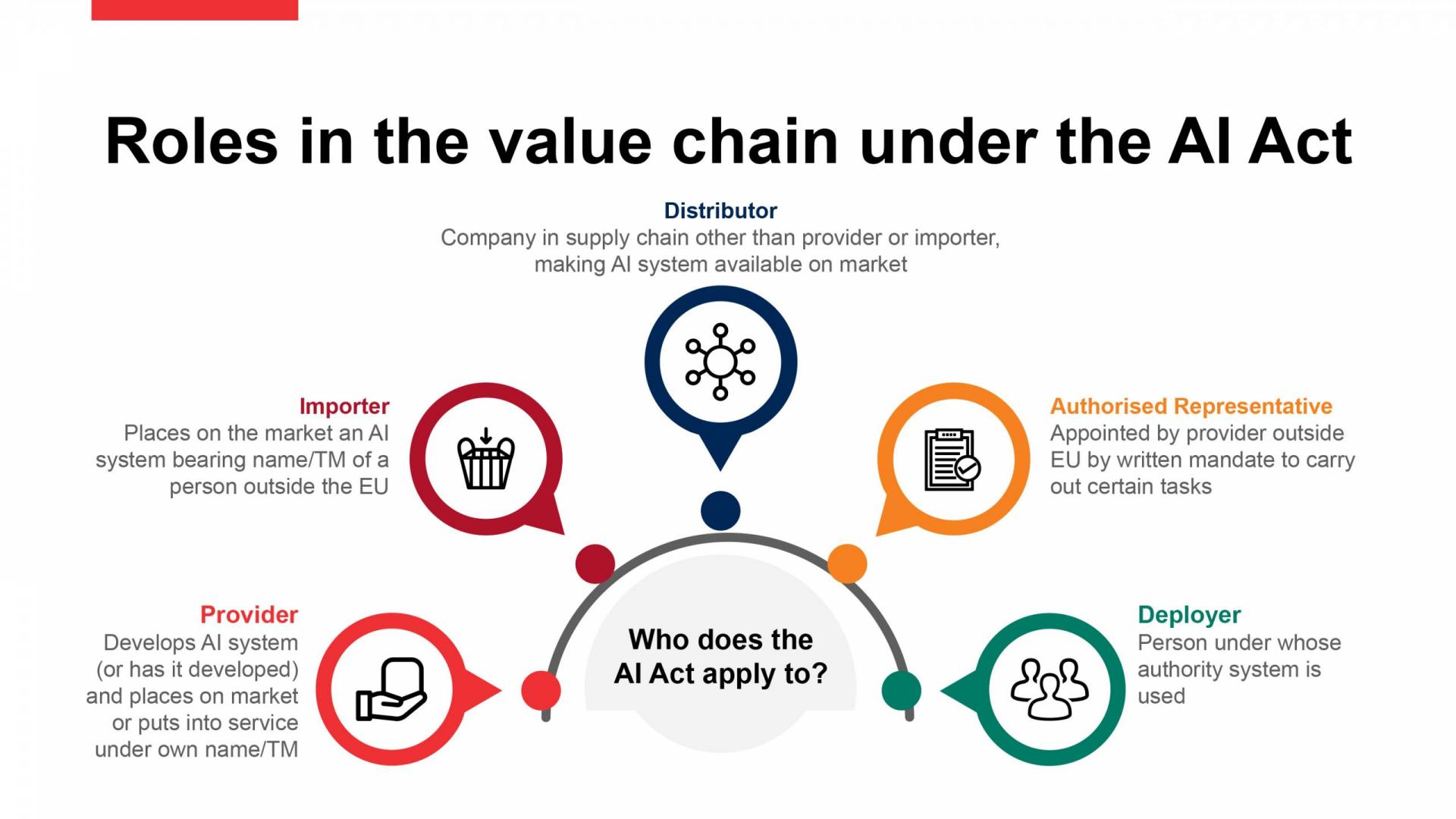 Roles in the value chain under the AI Act

Distributor
Company in supply chain other than provider or importer, making AI system available on market

Importer
Places on the market an AI system bearing name/TM of a person outside the EU

Authorised Representative
Appointed by provider outside EU by written mandate to carry out certain tasks

Provider
Develops AI system (or has it developed) and places on market or puts into service under own name/TM

Who does the AI Act apply to?

Deployer
Person under whose authority system is used